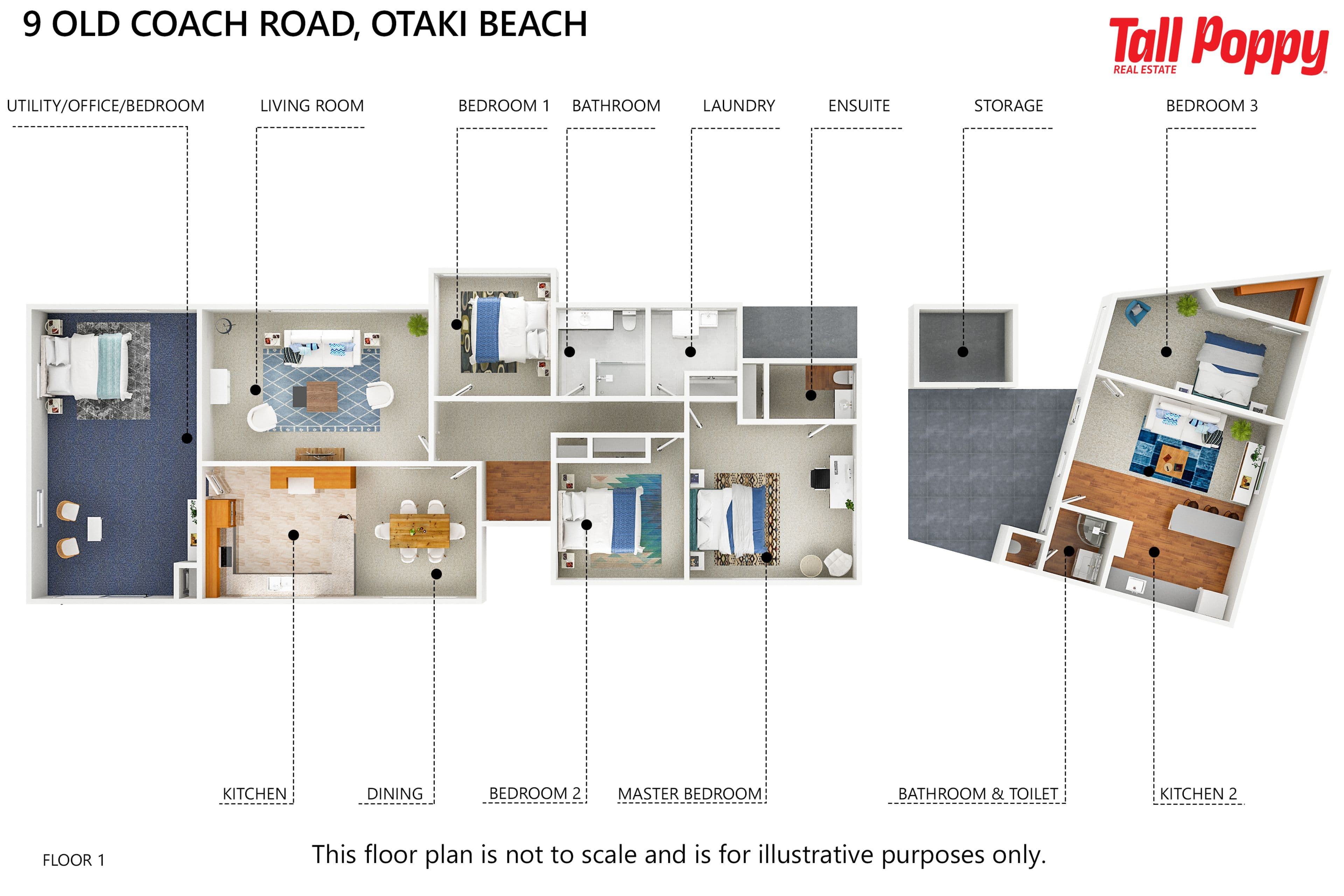 9 OLD COACH ROAD, OTAKI BEACH

Tall Poppy
REAL ESTATE

UTILITY/OFFICE/BEDROOM

LIVING ROOM

BEDROOM 1

BATHROOM

LAUNDRY

ENSUITE

STORAGE

BEDROOM 3

KITCHEN

DINING

BEDROOM 2

MASTER BEDROOM

BATHROOM & TOILET

KITCHEN 2

FLOOR 1

This floor plan is not to scale and is for illustrative purposes only.